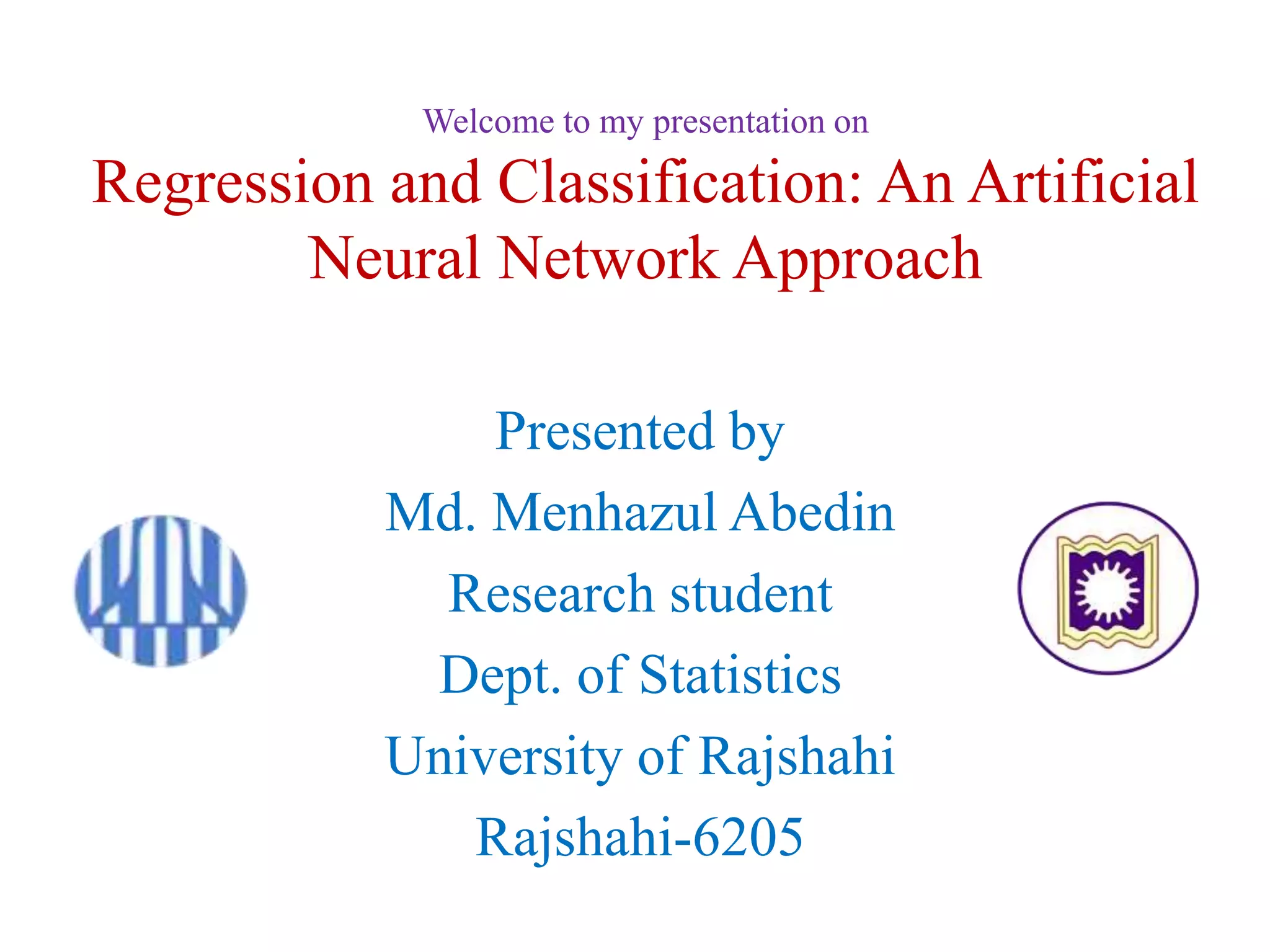 Welcome to my presentation on

Regression and Classification: An Artificial Neural Network Approach

Presented by

Md. Menhazul Abedin

Research student

Dept. of Statistics

University of Rajshahi

Rajshahi-6205